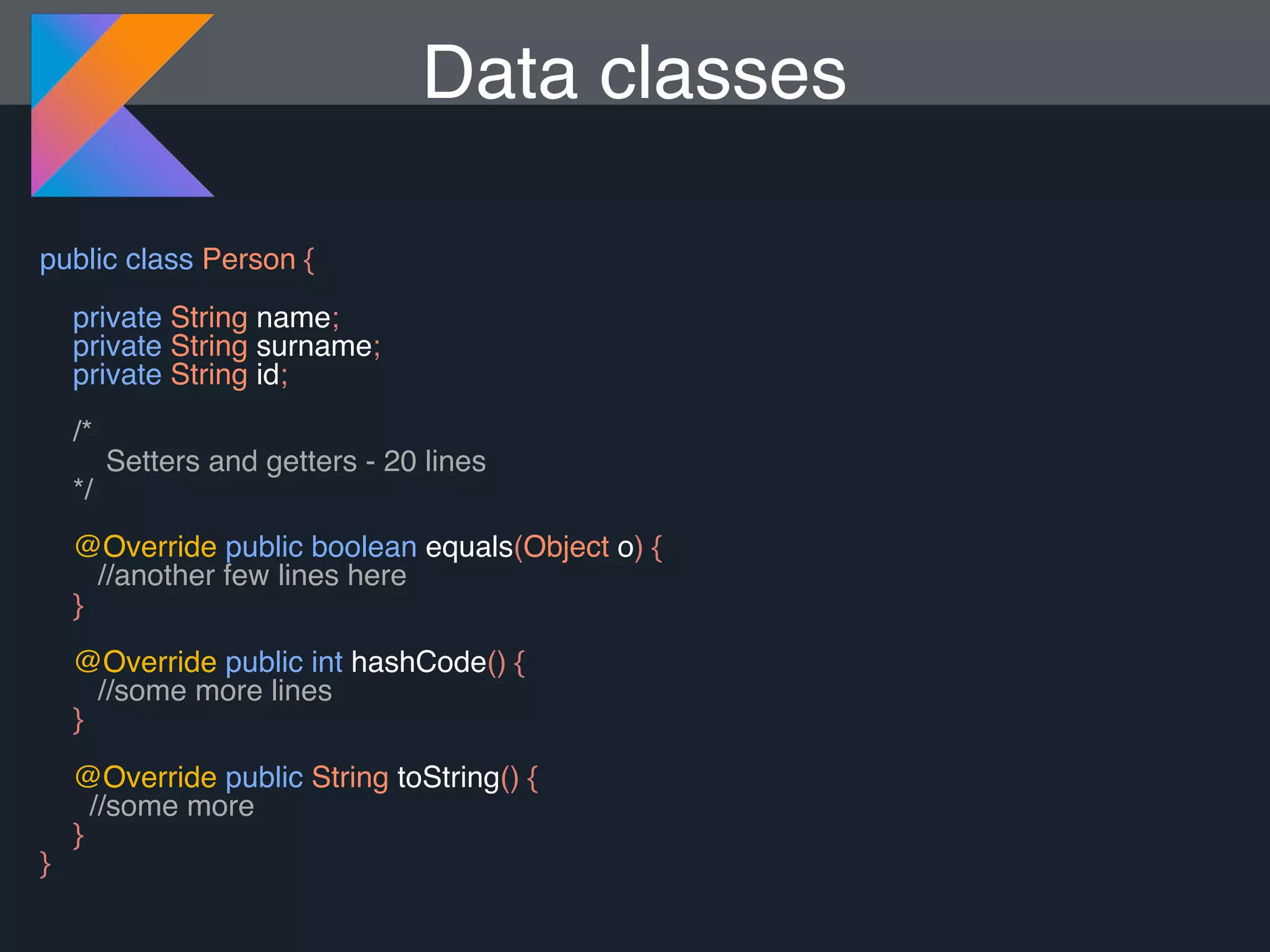 Data classes

public class Person {

private String name;
private String surname;
private String id;

/*
Setters and getters - 20 lines
*/

@Override public boolean equals(Object o) {
//another few lines here
}

@Override public int hashCode() {
//some more lines
}

@Override public String toString() {
//some more
}
}